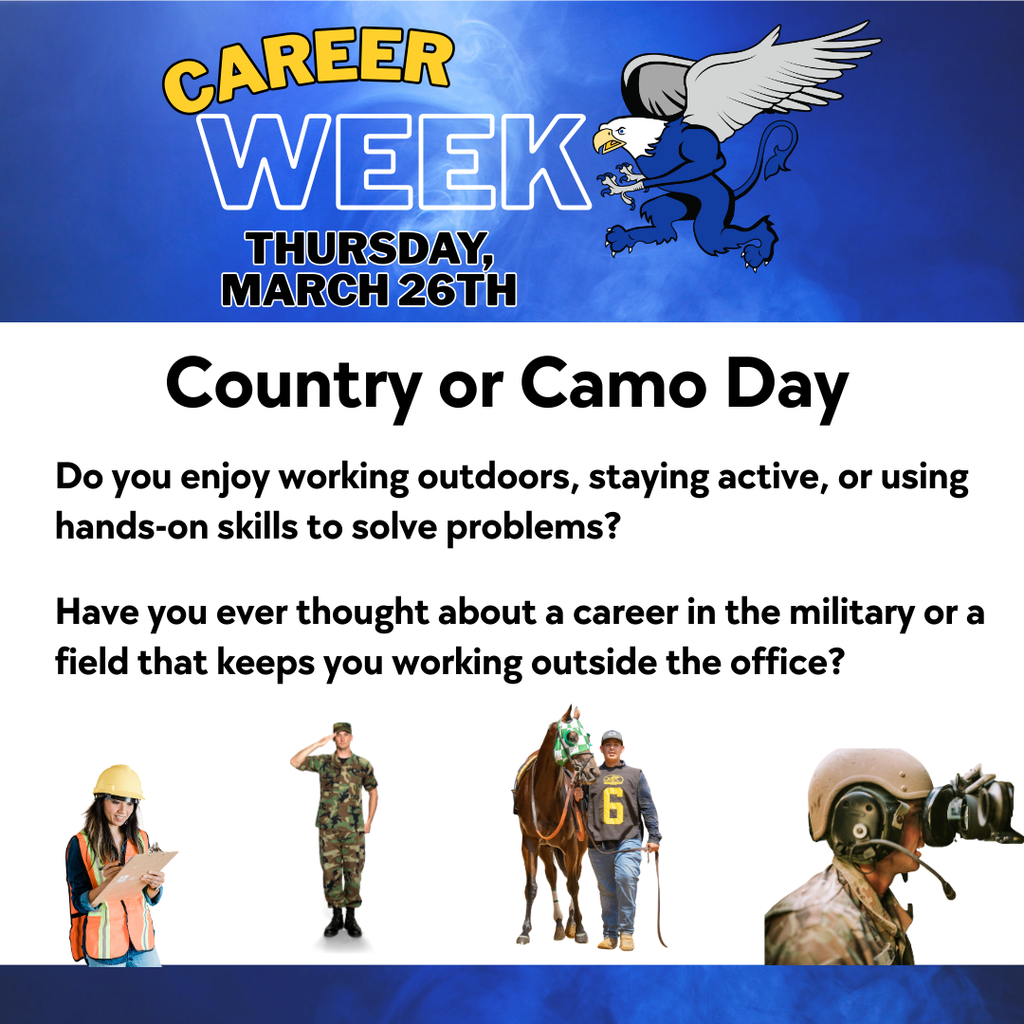 CAREER WEEK

THURSDAY, MARCH 26TH

Country or Camo Day

Do you enjoy working outdoors, staying active, or using hands-on skills to solve problems?

Have you ever thought about a career in the military or a field that keeps you working outside the office?

6